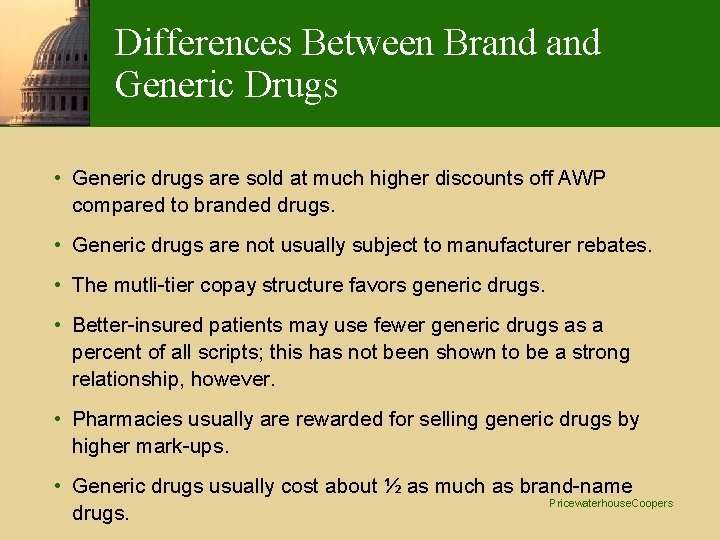 Differences Between Brand and Generic Drugs

• Generic drugs are sold at much higher discounts off AWP compared to branded drugs.

• Generic drugs are not usually subject to manufacturer rebates.

• The mutli-tier copay structure favors generic drugs.

• Better-insured patients may use fewer generic drugs as a percent of all scripts; this has not been shown to be a strong relationship, however.

• Pharmacies usually are rewarded for selling generic drugs by higher mark-ups.

• Generic drugs usually cost about ½ as much as brand-name drugs.

PricewaterhouseCoopers